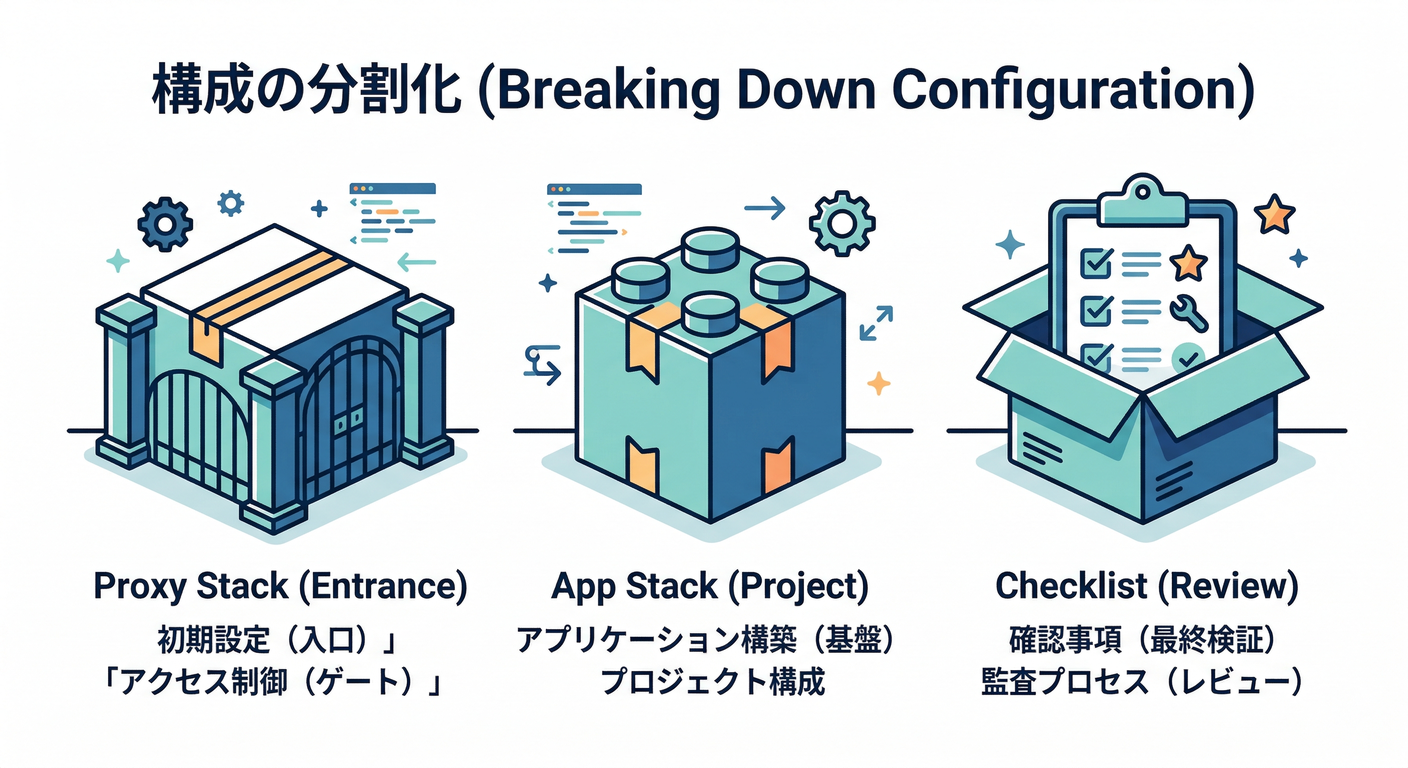 構成の分割化 (Breaking Down Configuration)

Proxy Stack (Entrance)
初期設定（入口）」
「アクセス制御（ゲート）」

App Stack (Project)
アプリケーション構築（基盤）
プロジェクト構成

Checklist (Review)
確認事項（最終検証）
監査プロセス（レビュー）